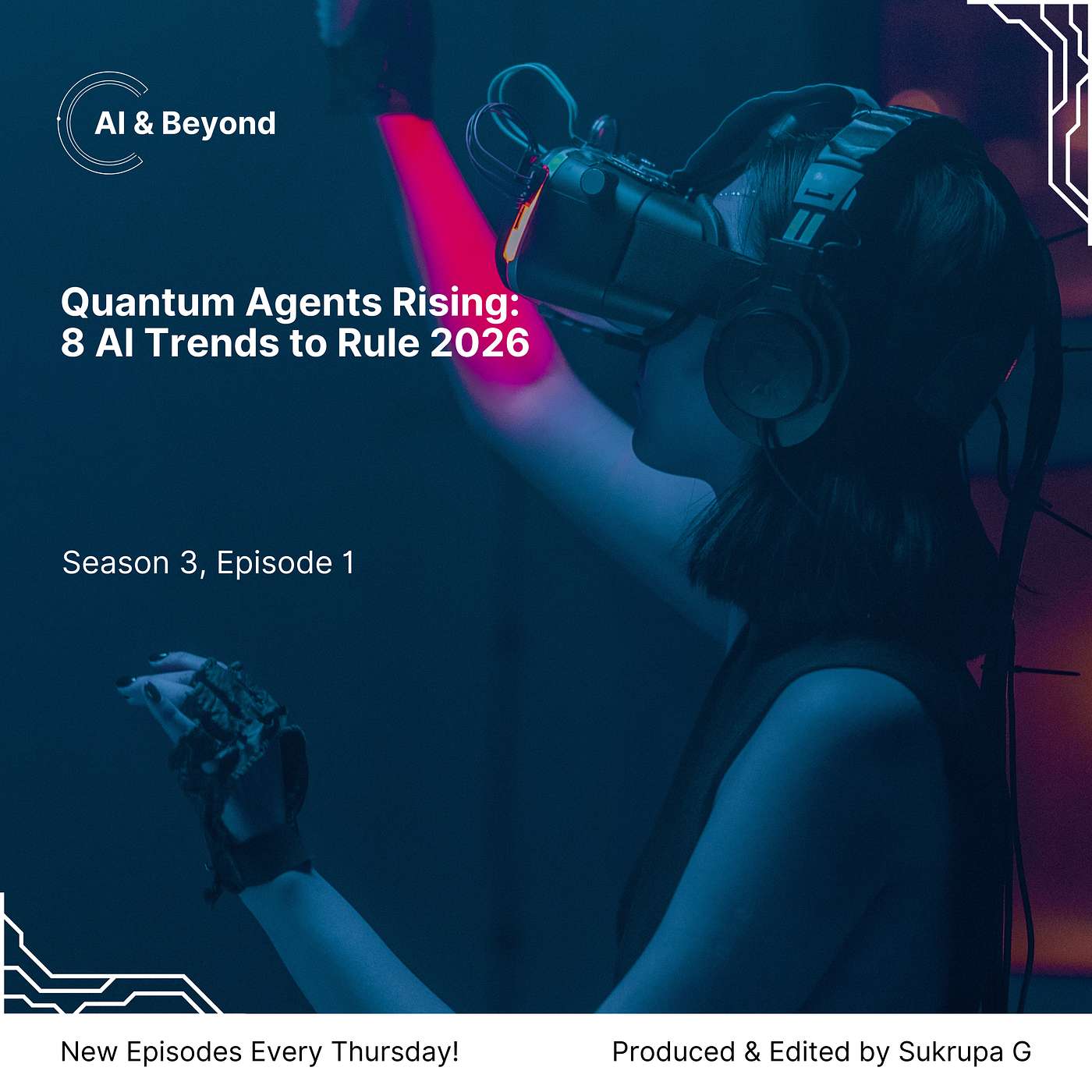 AI & Beyond

Quantum Agents Rising:
8 AI Trends to Rule 2026

Season 3, Episode 1

New Episodes Every Thursday!

Produced & Edited by Sukrupa G